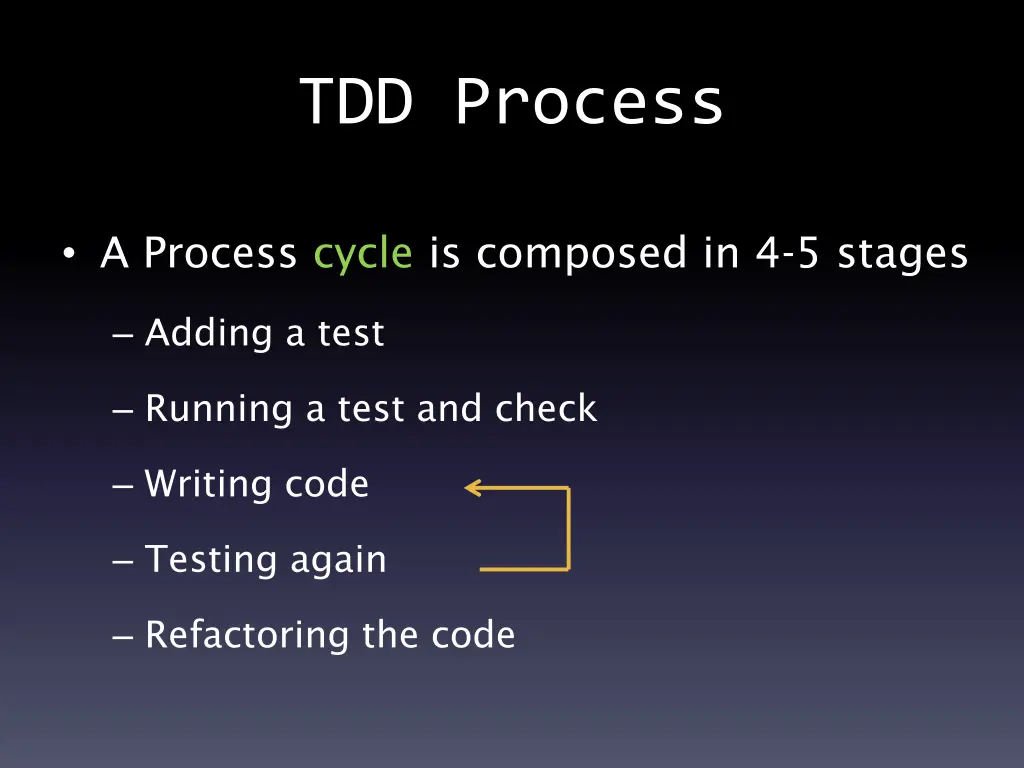 TDD Process

• A Process cycle is composed in 4-5 stages

– Adding a test

– Running a test and check

– Writing code

– Testing again

– Refactoring the code